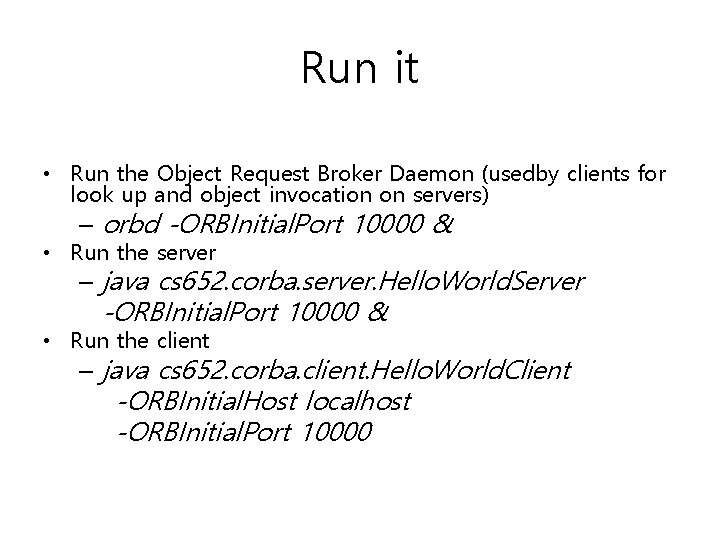 Run it

• Run the Object Request Broker Daemon (usedby clients for look up and object invocation on servers)
  – orbd -ORBInitialPort 10000 &
• Run the server
  – java cs652.corba.server.HelloWorldServer -ORBInitialPort 10000 &
• Run the client
  – java cs652.corba.client.HelloWorldClient -ORBInitialHost localhost -ORBInitialPort 10000